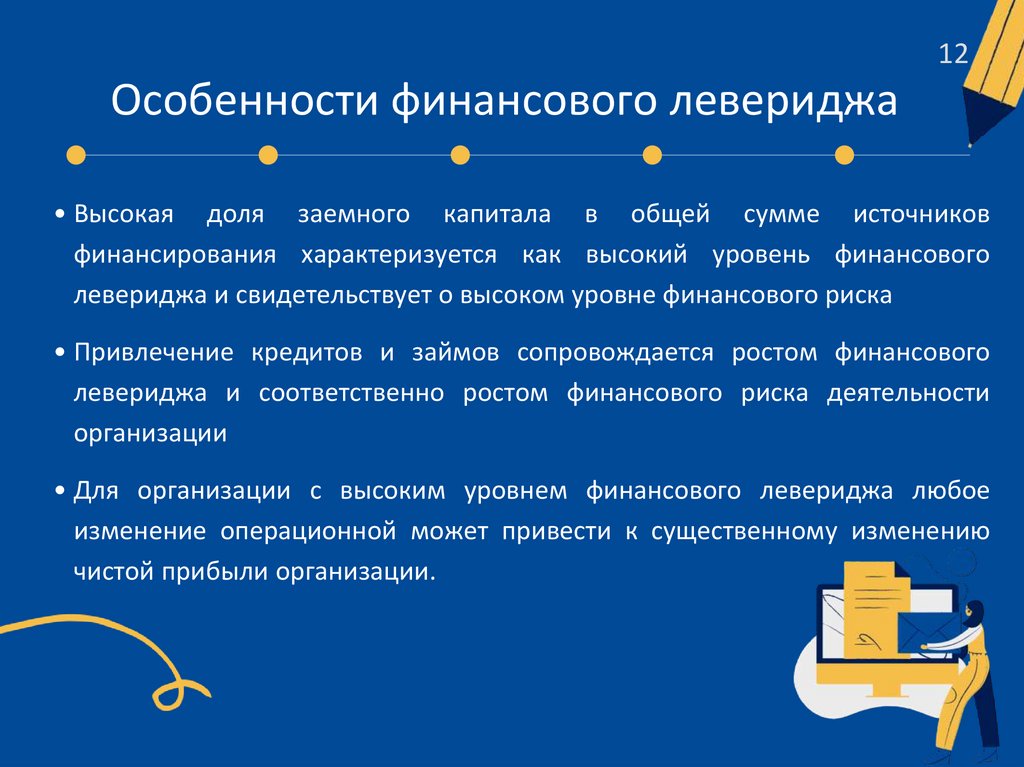 12

Особенности финансового левериджа

• Высокая доля заемного капитала в общей сумме источников финансирования характеризуется как высокий уровень финансового левериджа и свидетельствует о высоком уровне финансового риска

• Привлечение кредитов и займов сопровождается ростом финансового левериджа и соответственно ростом финансового риска деятельности организации

• Для организации с высоким уровнем финансового левериджа любое изменение операционной может привести к существенному изменению чистой прибыли организации.